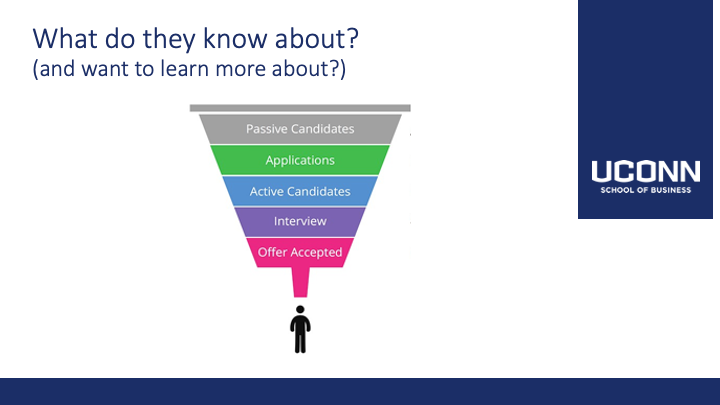 What do they know about?
(and want to learn more about?)

Passive Candidates
Applications
Active Candidates
Interview
Offer Accepted

UCONN
SCHOOL OF BUSINESS